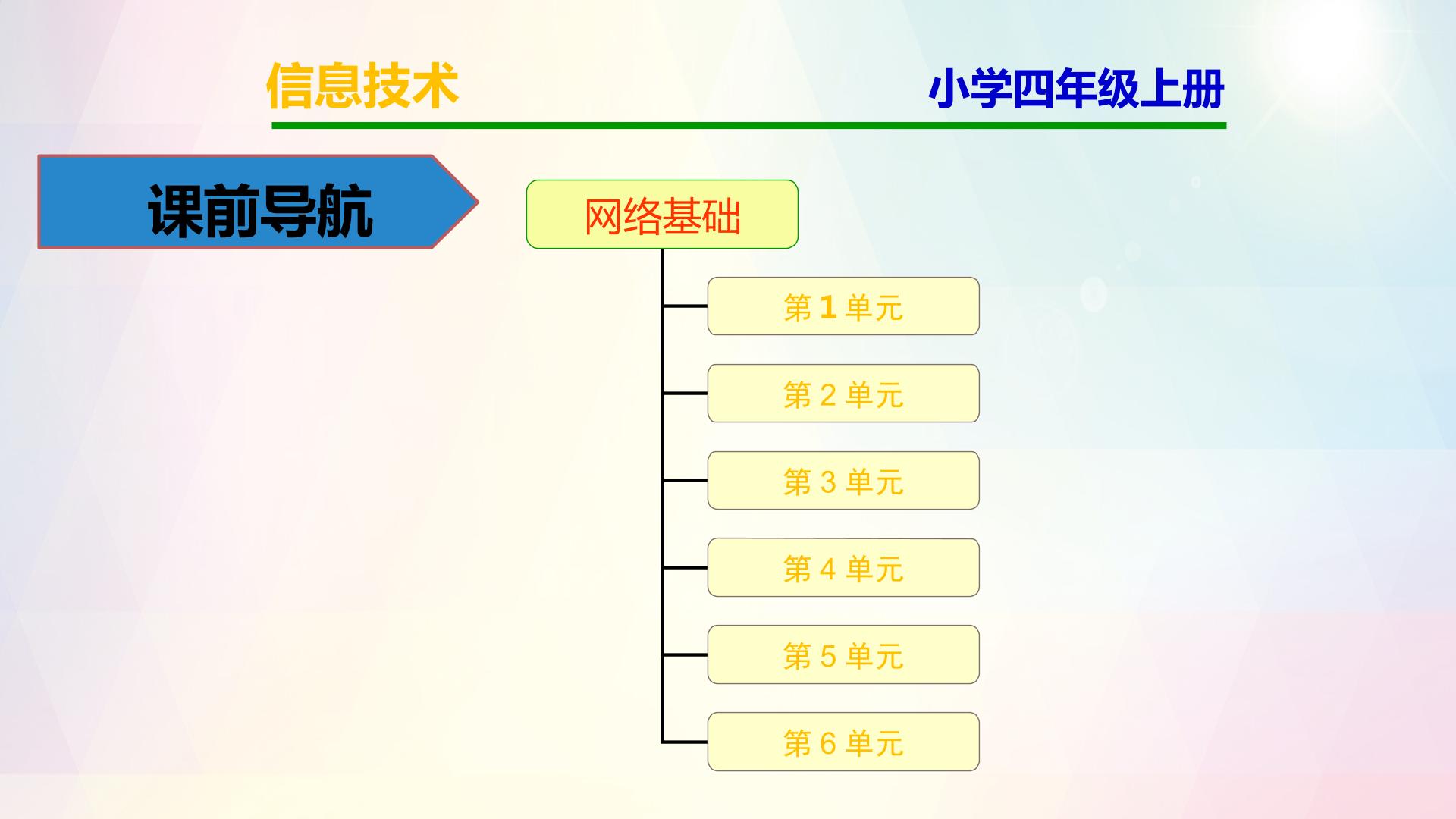 信息技术

小学四年级上册

课前导航

网络基础

第 1 单元

第 2 单元

第 3 单元

第 4 单元

第 5 单元

第 6 单元